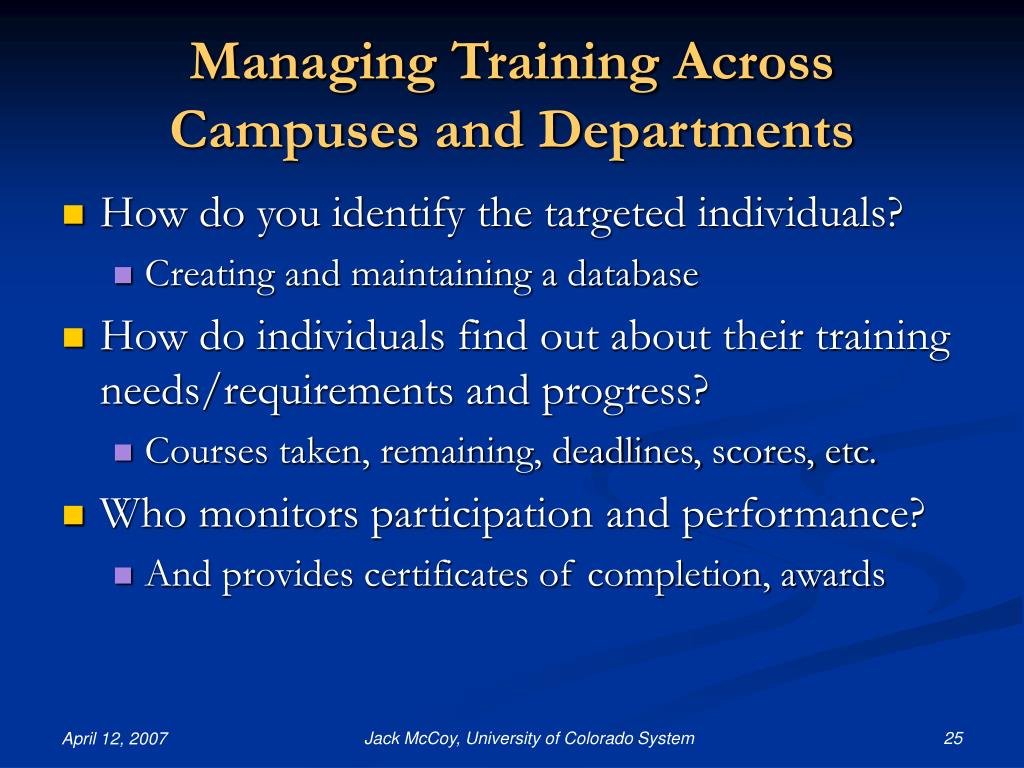 Managing Training Across Campuses and Departments

- How do you identify the targeted individuals?
  - Creating and maintaining a database
- How do individuals find out about their training needs/requirements and progress?
  - Courses taken, remaining, deadlines, scores, etc.
- Who monitors participation and performance?
  - And provides certificates of completion, awards

April 12, 2007

Jack McCoy, University of Colorado System

25